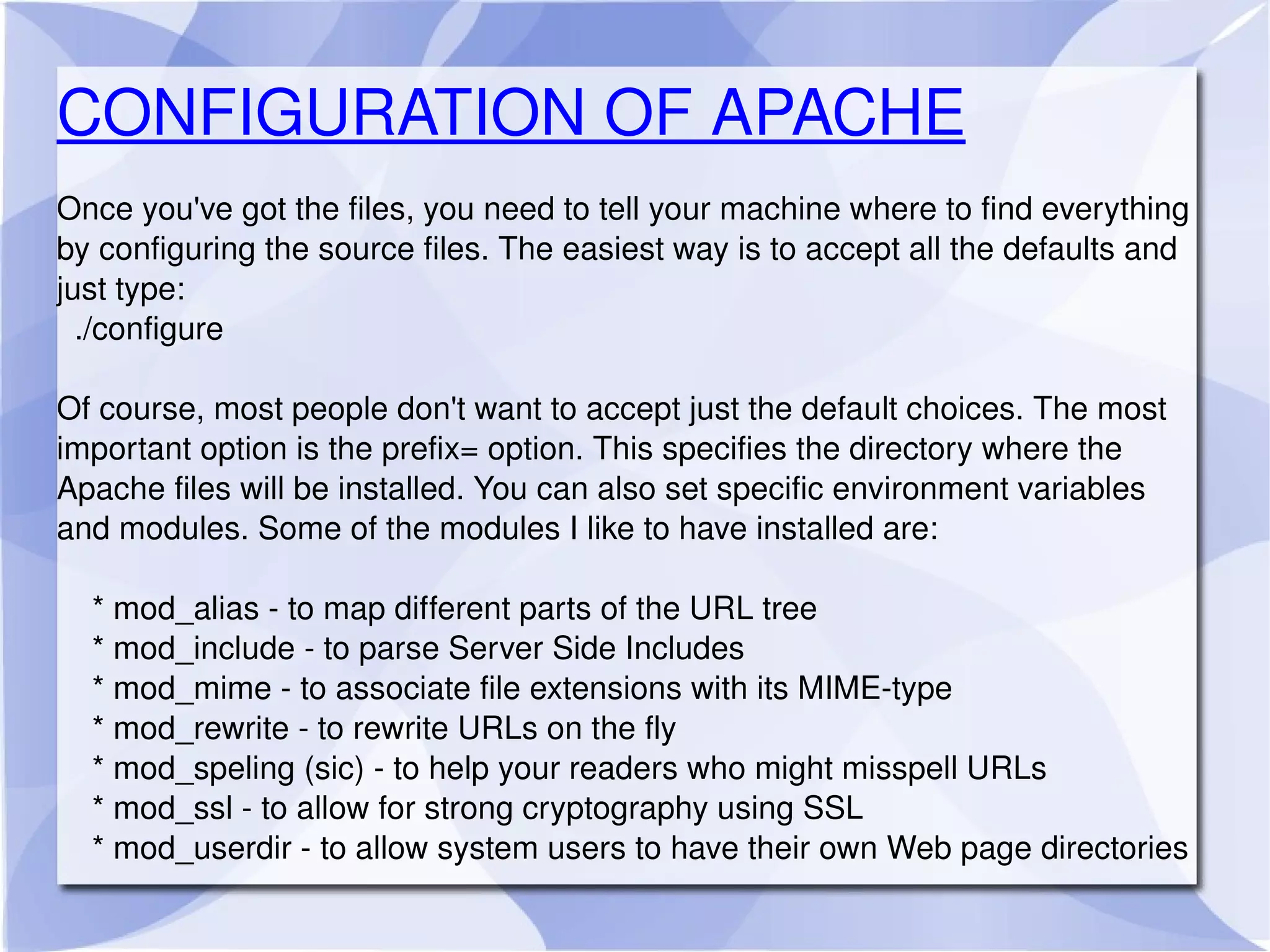 CONFIGURATION OF APACHE

Once you've got the files, you need to tell your machine where to find everything by configuring the source files. The easiest way is to accept all the defaults and just type:
./configure

Of course, most people don't want to accept just the default choices. The most important option is the prefix= option. This specifies the directory where the Apache files will be installed. You can also set specific environment variables and modules. Some of the modules I like to have installed are:

* mod_alias - to map different parts of the URL tree
* mod_include - to parse Server Side Includes
* mod_mime - to associate file extensions with its MIME-type
* mod_rewrite - to rewrite URLs on the fly
* mod_speling (sic) - to help your readers who might misspell URLs
* mod_ssl - to allow for strong cryptography using SSL
* mod_userdir - to allow system users to have their own Web page directories